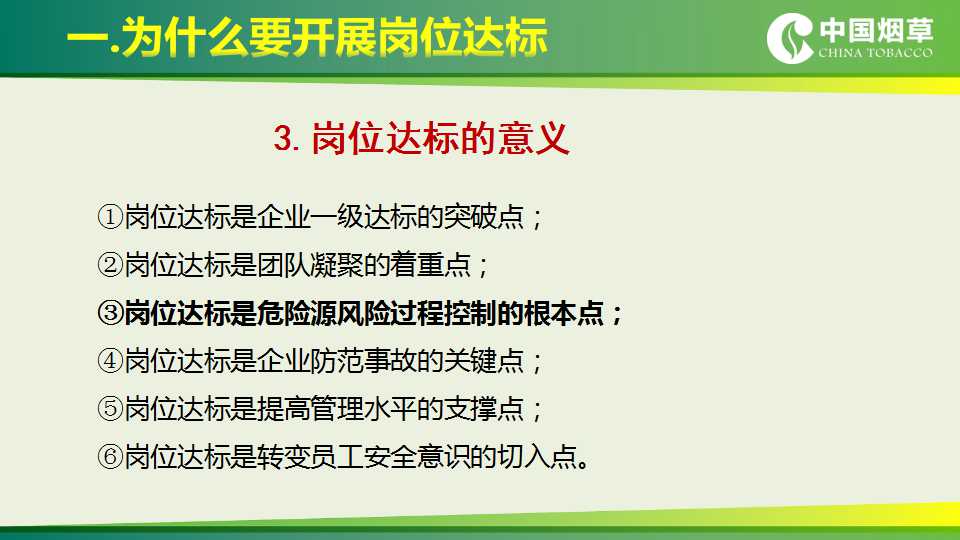 一.为什么要开展岗位达标

中国烟草
CHINA TOBACCO

3. 岗位达标的意义

①岗位达标是企业一级达标的突破点；

②岗位达标是团队凝聚的着重点；

③岗位达标是危险源风险过程控制的根本点；

④岗位达标是企业防范事故的关键点；

⑤岗位达标是提高管理水平的支撑点；

⑥岗位达标是转变员工安全意识的切入点。